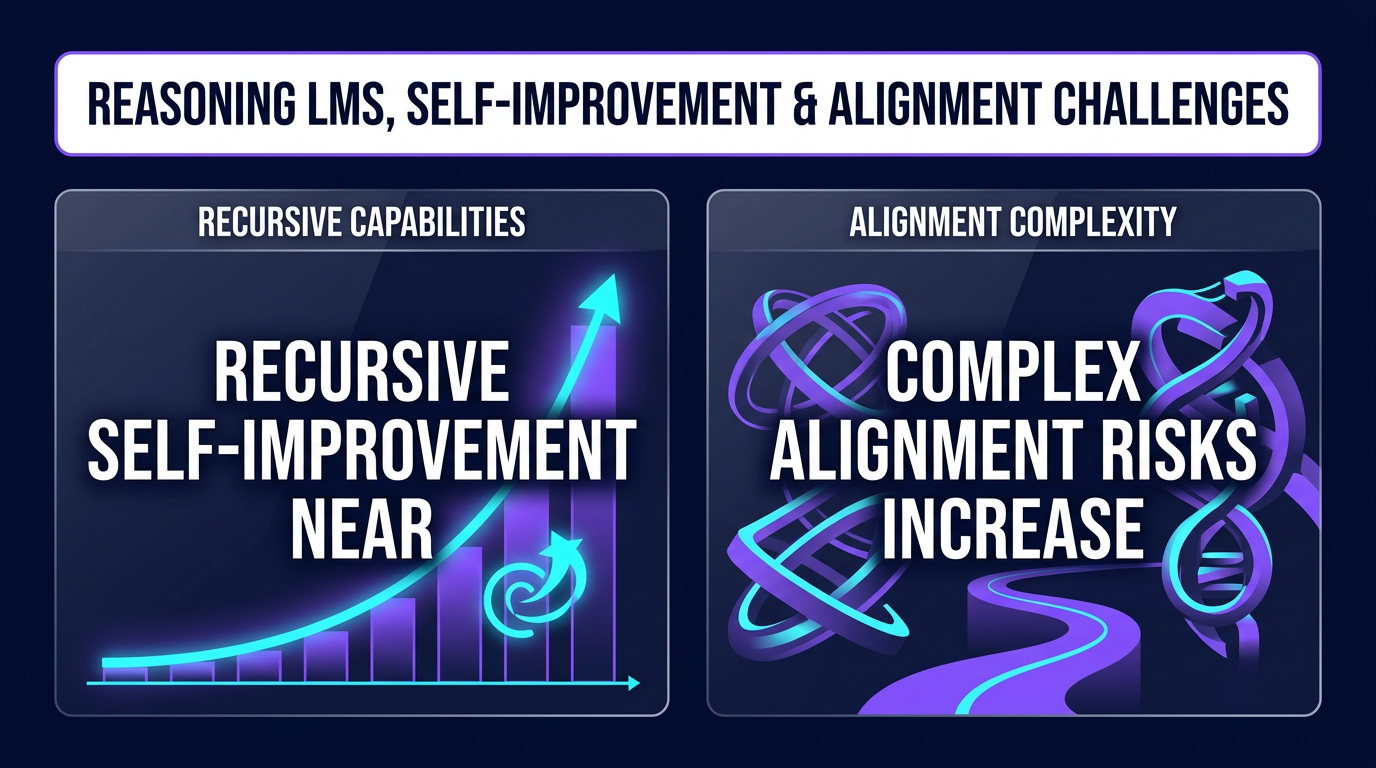 REASONING LMS, SELF-IMPROVEMENT & ALIGNMENT CHALLENGES

RECURSIVE CAPABILITIES

RECURSIVE SELF-IMPROVEMENT NEAR

ALIGNMENT COMPLEXITY

COMPLEX ALIGNMENT RISKS INCREASE